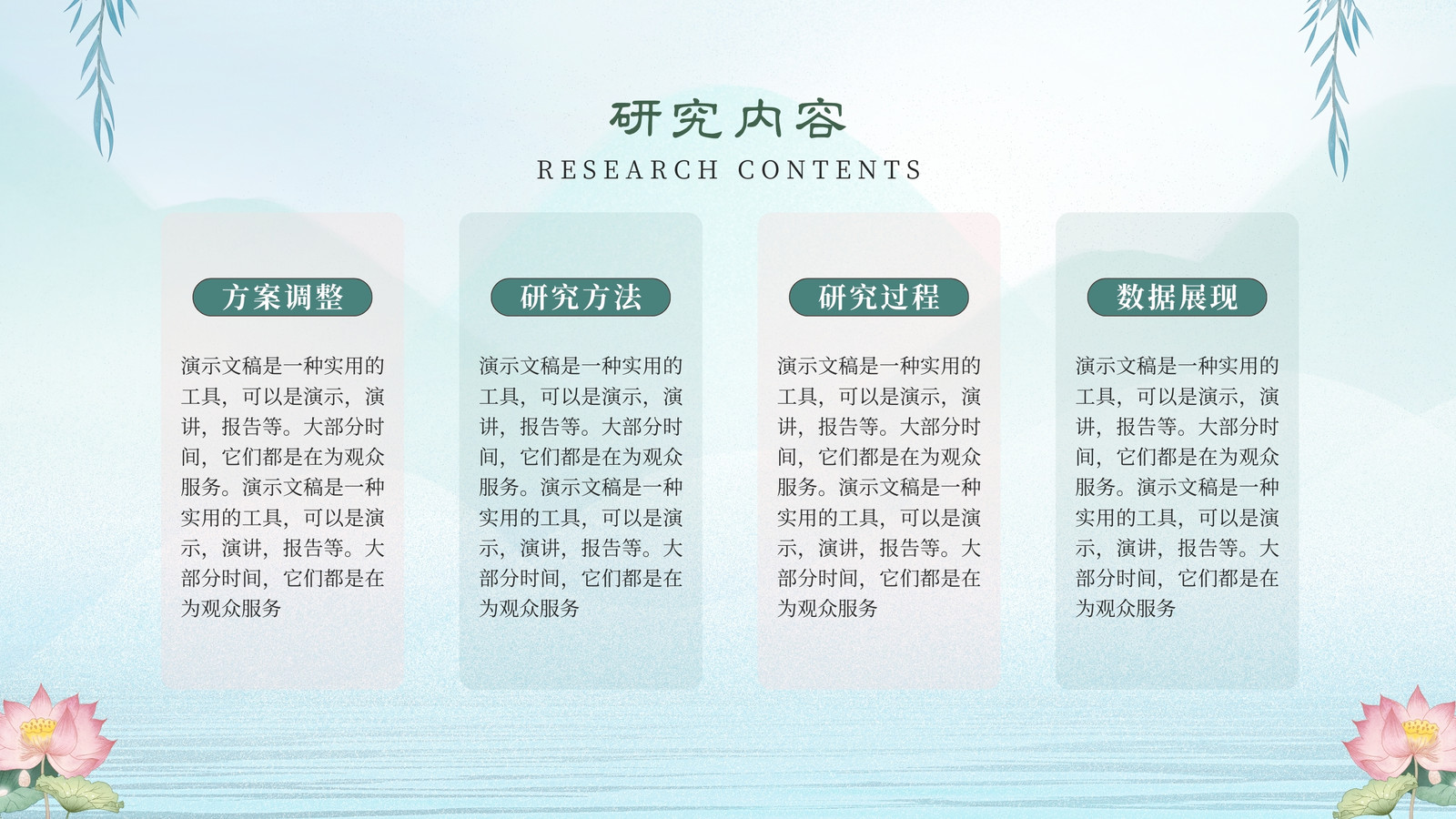 研究内容

RESEARCH CONTENTS

方案调整

演示文稿是一种实用的工具，可以是演示，演讲，报告等。大部分时间，它们都是在为观众服务。演示文稿是一种实用的工具，可以是演示，演讲，报告等。大部分时间，它们都是在为观众服务

研究方法

演示文稿是一种实用的工具，可以是演示，演讲，报告等。大部分时间，它们都是在为观众服务。演示文稿是一种实用的工具，可以是演示，演讲，报告等。大部分时间，它们都是在为观众服务

研究过程

演示文稿是一种实用的工具，可以是演示，演讲，报告等。大部分时间，它们都是在为观众服务。演示文稿是一种实用的工具，可以是演示，演讲，报告等。大部分时间，它们都是在为观众服务

数据展现

演示文稿是一种实用的工具，可以是演示，演讲，报告等。大部分时间，它们都是在为观众服务。演示文稿是一种实用的工具，可以是演示，演讲，报告等。大部分时间，它们都是在为观众服务